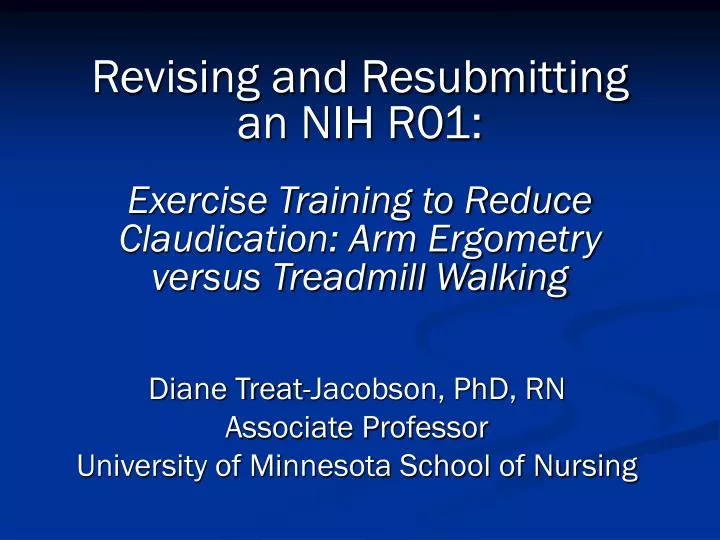 Revising and Resubmitting an NIH R01:

Exercise Training to Reduce Claudication: Arm Ergometry versus Treadmill Walking

Diane Treat-Jacobson, PhD, RN
Associate Professor
University of Minnesota School of Nursing